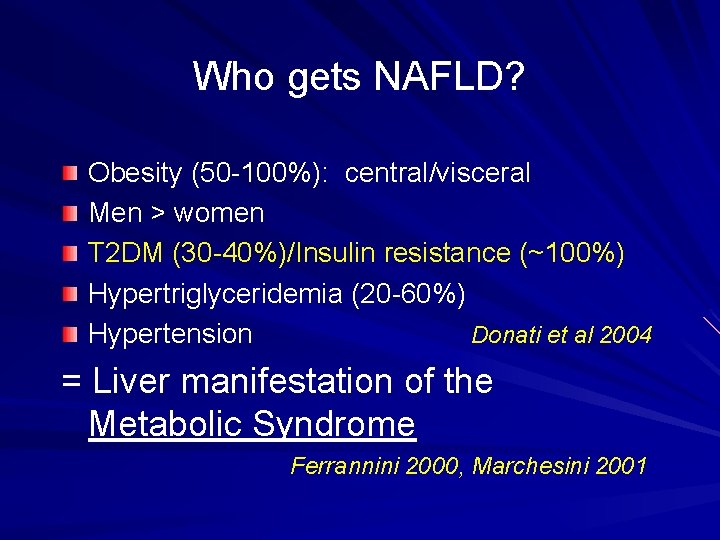 Who gets NAFLD?

Obesity (50-100%): central/visceral
Men > women
T2DM (30-40%)/Insulin resistance (~100%)
Hypertriglyceridemia (20-60%)
Hypertension Donati et al 2004

= Liver manifestation of the Metabolic Syndrome

Ferrannini 2000, Marchesini 2001